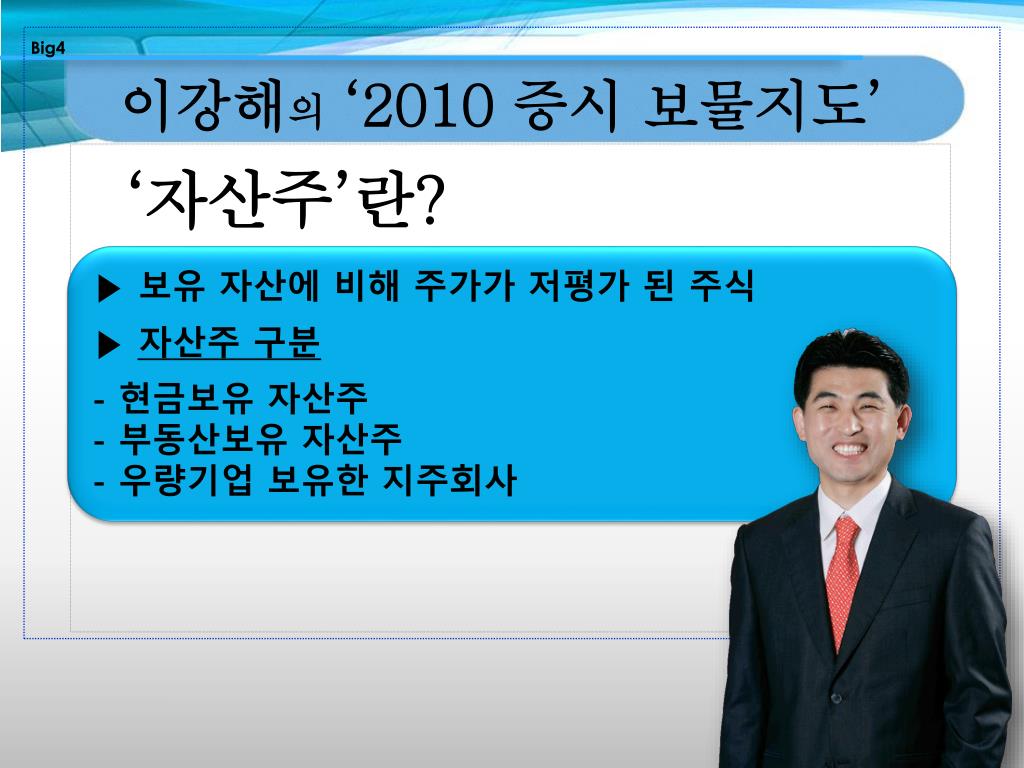 Big4

이강해의 ‘2010 증시 보물지도’

‘자산주’란?

▶ 보유 자산에 비해 주가가 저평가 된 주식

▶ 자산주 구분

- 현금보유 자산주
- 부동산보유 자산주
- 우량기업 보유한 지주회사